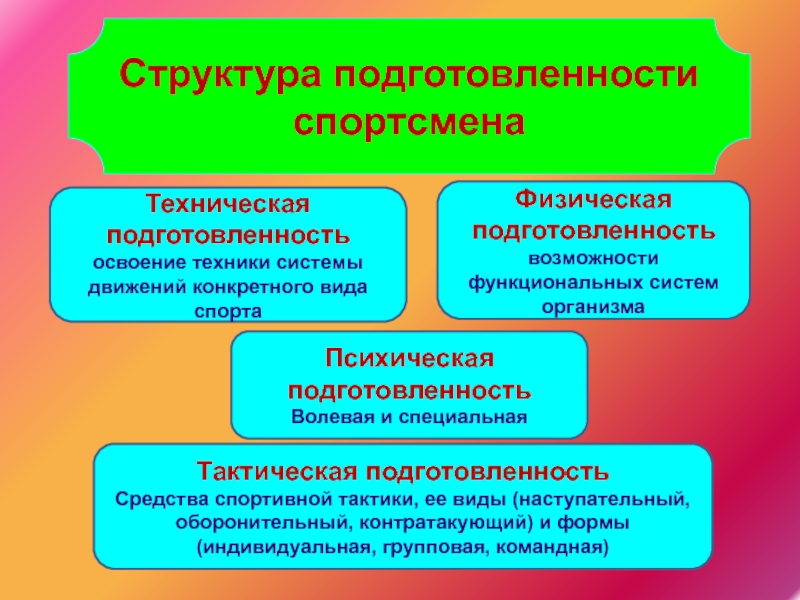 Структура подготовленности спортсмена

Техническая подготовленность
освоение техники системы движений конкретного вида спорта

Физическая подготовленность
возможности функциональных систем организма

Психическая подготовленность
Волевая и специальная

Тактическая подготовленность
Средства спортивной тактики, ее виды (наступательный, оборонительный, контратакующий) и формы (индивидуальная, групповая, командная)